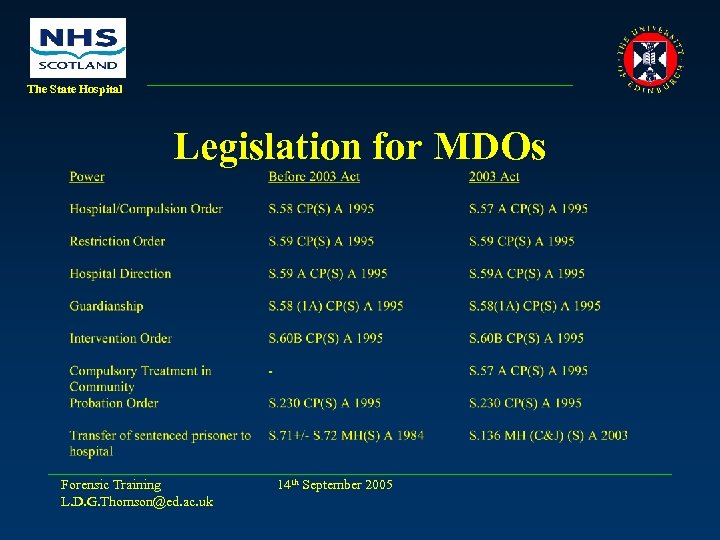 NHS SCOTLAND

The State Hospital

THE UNIVERSITY OF EDINBURGH

Legislation for MDOs

| Power | Before 2003 Act | 2003 Act |
|---|---|---|
| Hospital/Compulsion Order | S.58 CP(S) A 1995 | S.57 A CP(S) A 1995 |
| Restriction Order | S.59 CP(S) A 1995 | S.59 CP(S) A 1995 |
| Hospital Direction | S.59 A CP(S) A 1995 | S.59A CP(S) A 1995 |
| Guardianship | S.58 (1A) CP(S) A 1995 | S.58(1A) CP(S) A 1995 |
| Intervention Order | S.60B CP(S) A 1995 | S.60B CP(S) A 1995 |
| Compulsory Treatment in Community | - | S.57 A CP(S) A 1995 |
| Probation Order | S.230 CP(S) A 1995 | S.230 CP(S) A 1995 |
| Transfer of sentenced prisoner to hospital | S.71+/- S.72 MH(S) A 1984 | S.136 MH (C&J) (S) A 2003 |

Forensic Training
L.D.G.Thomson@ed.ac.uk

14$^{th}$ September 2005